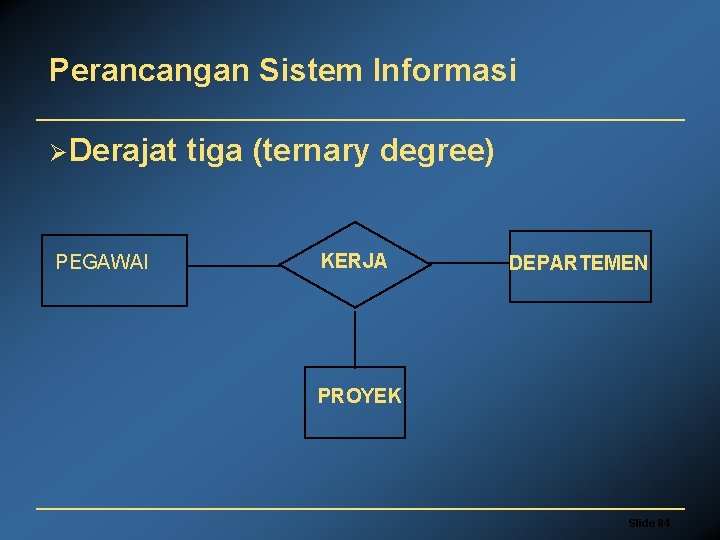 Perancangan Sistem Informasi

➢Derajat tiga (ternary degree)

PEGAWAI

KERJA

DEPARTEMEN

PROYEK

Slide 84